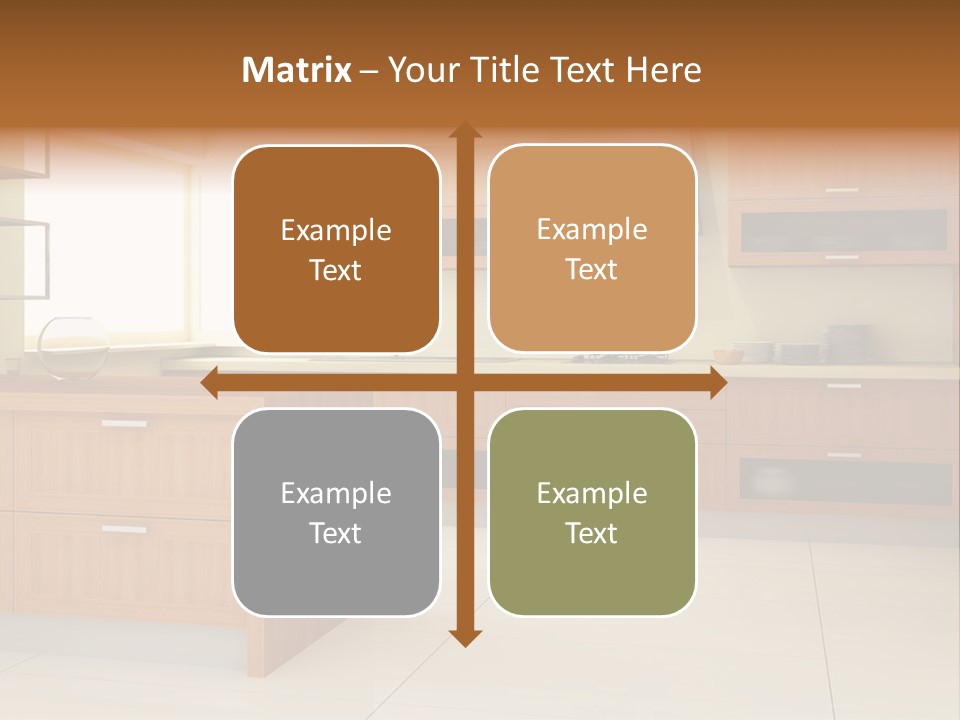 Matrix – Your Title Text Here

Example Text

Example Text

Example Text

Example Text